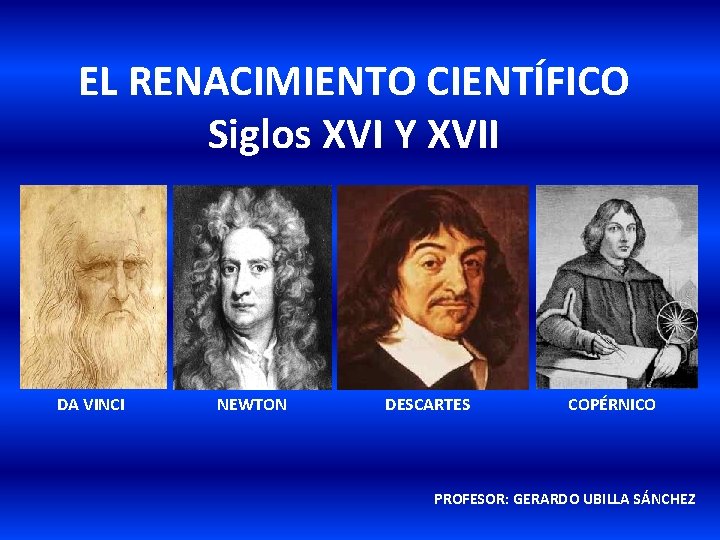 EL RENACIMIENTO CIENTÍFICO
Siglos XVI Y XVII

DA VINCI

NEWTON

DESCARTES

COPÉRNICO

PROFESOR: GERARDO UBILLA SÁNCHEZ